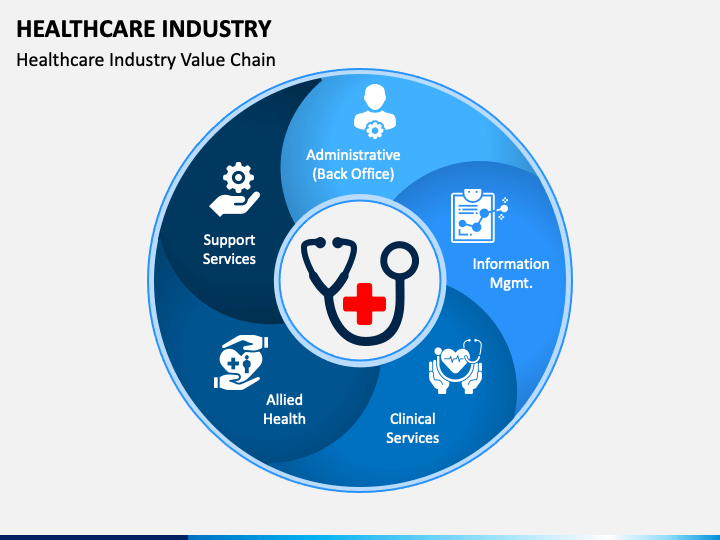 HEALTHCARE INDUSTRY

Healthcare Industry Value Chain

Administrative (Back Office)

Information Mgmt.

Clinical Services

Allied Health

Support Services